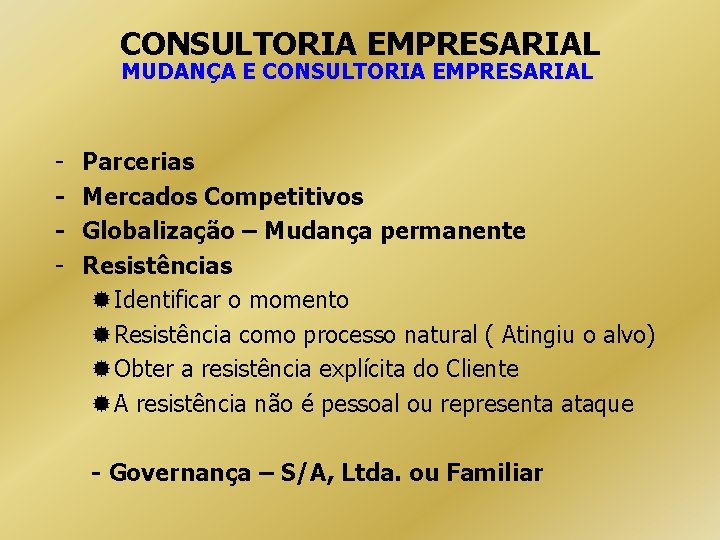 CONSULTORIA EMPRESARIAL
MUDANÇA E CONSULTORIA EMPRESARIAL

- Parcerias
- Mercados Competitivos
- Globalização – Mudança permanente
- Resistências
Identificar o momento
Resistência como processo natural ( Atingiu o alvo)
Obter a resistência explícita do Cliente
A resistência não é pessoal ou representa ataque

- Governança – S/A, Ltda. ou Familiar